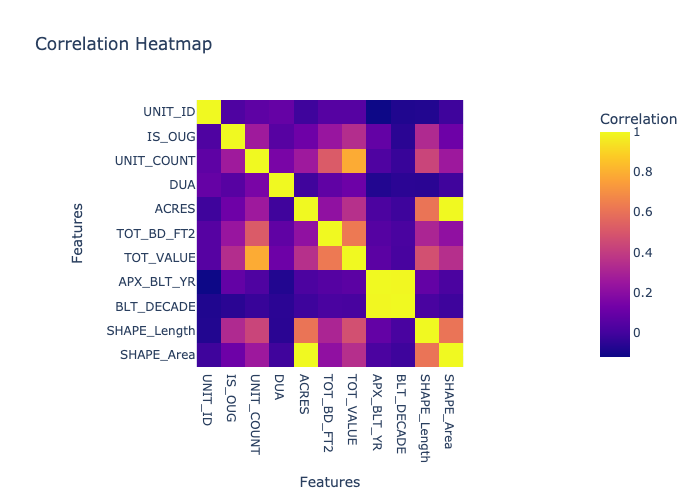 Correlation Heatmap

Features

UNIT_ID
IS_OUG
UNIT_COUNT
DUA
ACRES
TOT_BD_FT2
TOT_VALUE
APX_BLT_YR
BLT_DECADE
SHAPE_Length
SHAPE_Area

UNIT_ID
IS_OUG
UNIT_COUNT
DUA
ACRES
TOT_BD_FT2
TOT_VALUE
APX_BLT_YR
BLT_DECADE
SHAPE_Length
SHAPE_Area

Features

Correlation
1
0.8
0.6
0.4
0.2
0